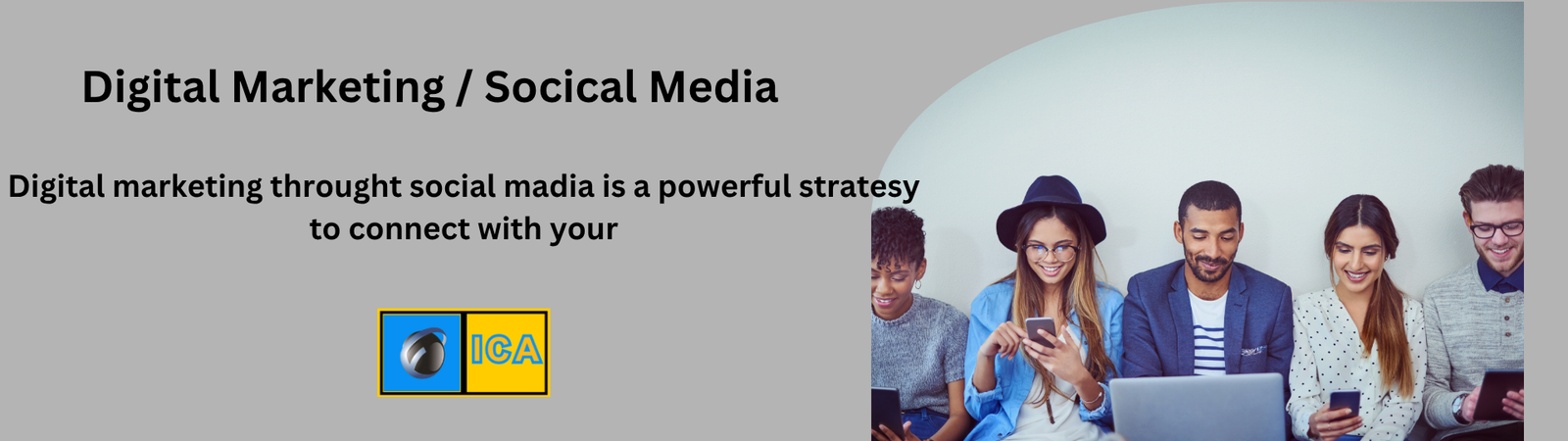 Digital Marketing / Socical Media

Digital marketing throught social madia is a powerful stratesy to connect with your

ICA